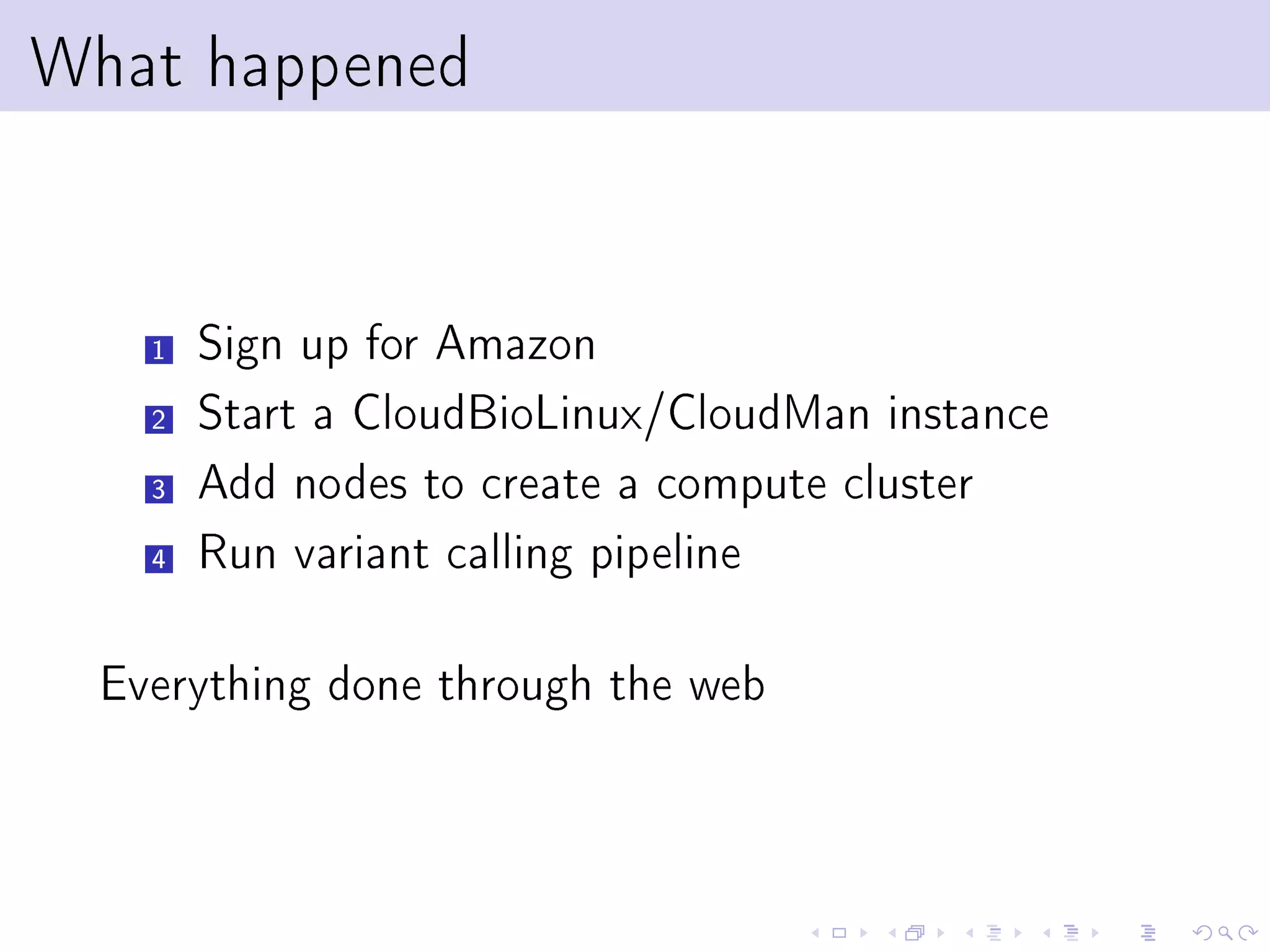 What happened

1 Sign up for Amazon
2 Start a CloudBioLinux/CloudMan instance
3 Add nodes to create a compute cluster
4 Run variant calling pipeline

Everything done through the web